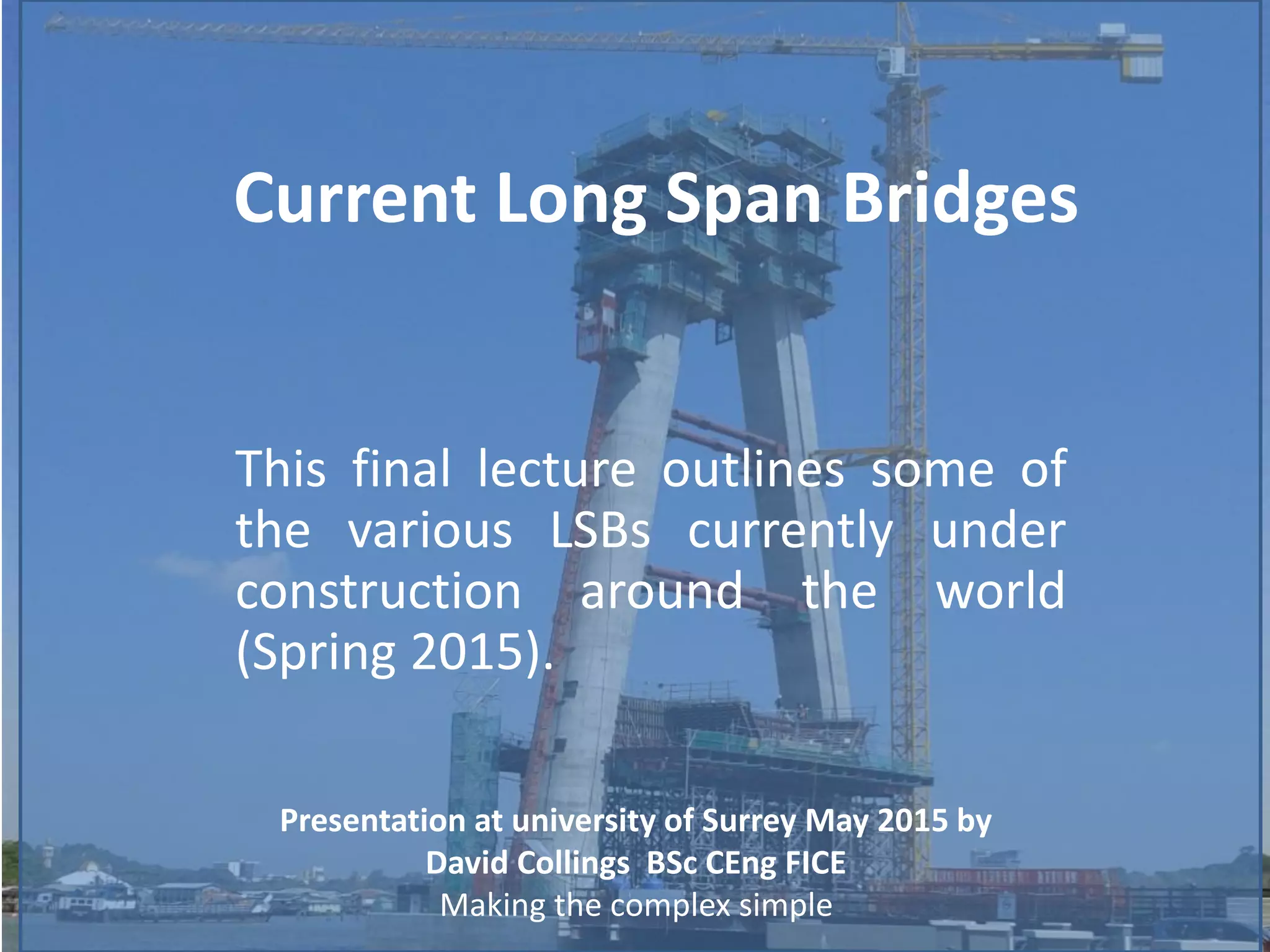 Current Long Span Bridges

This final lecture outlines some of the various LSBs currently under construction around the world (Spring 2015).

Presentation at university of Surrey May 2015 by
David Collings BSc CEng FICE
Making the complex simple